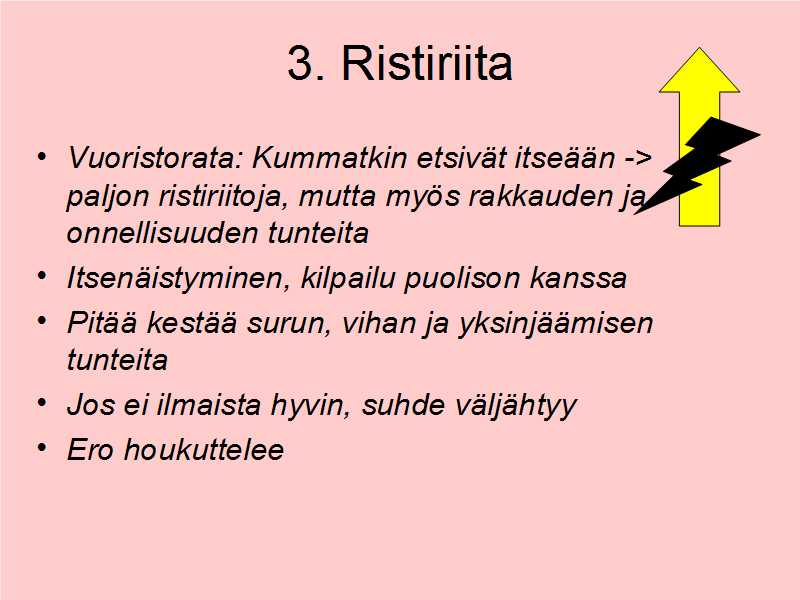 3. Ristiriita

• Vuoristorata: Kummatkin etsivät itseään -> paljon ristiriitoja, mutta myös rakkauden ja onnellisuuden tunteita
• Itsenäistyminen, kilpailu puolison kanssa
• Pitää kestää surun, vihan ja yksinjäämisen tunteita
• Jos ei ilmaista hyvin, suhde väljähtyy
• Ero houkuttelee